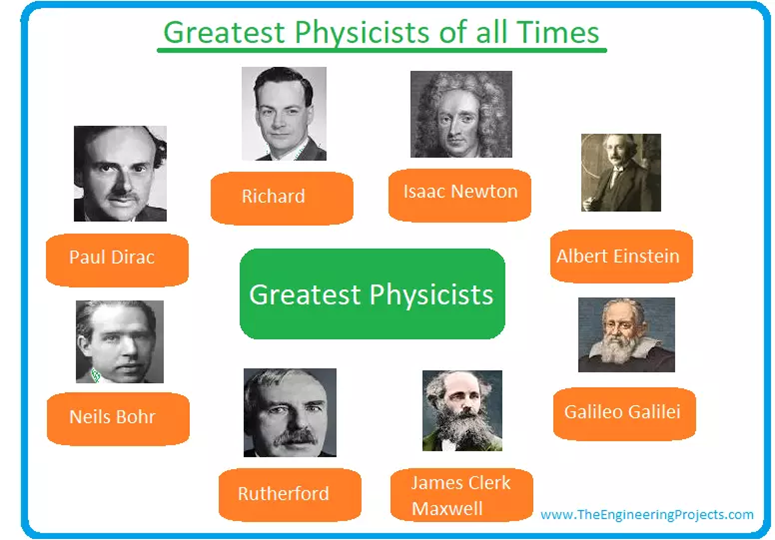 Greatest Physicists of all Times

Richard

Isaac Newton

Paul Dirac

Albert Einstein

Greatest Physicists

Neils Bohr

Galileo Galilei

Rutherford

James Clerk Maxwell

www.TheEngineeringProjects.com